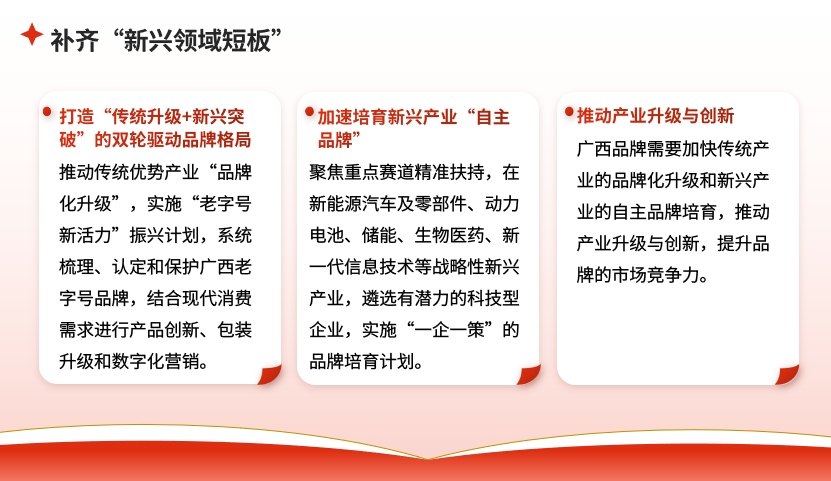 补齐“新兴领域短板”

打造“传统升级+新兴突破”的双轮驱动品牌格局

推动传统优势产业“品牌化升级”，实施“老字号新活力”振兴计划，系统梳理、认定和保护广西老字号品牌，结合现代消费需求进行产品创新、包装升级和数字化营销。

加速培育新兴产业“自主品牌”

聚焦重点赛道精准扶持，在新能源汽车及零部件、动力电池、储能、生物医药、新一代信息技术等战略性新兴产业，遴选有潜力的科技型企业，实施“一企一策”的品牌培育计划。

推动产业升级与创新

广西品牌需要加快传统产业的品牌化升级和新兴产业的自主品牌培育，推动产业升级与创新，提升品牌的市场竞争力。